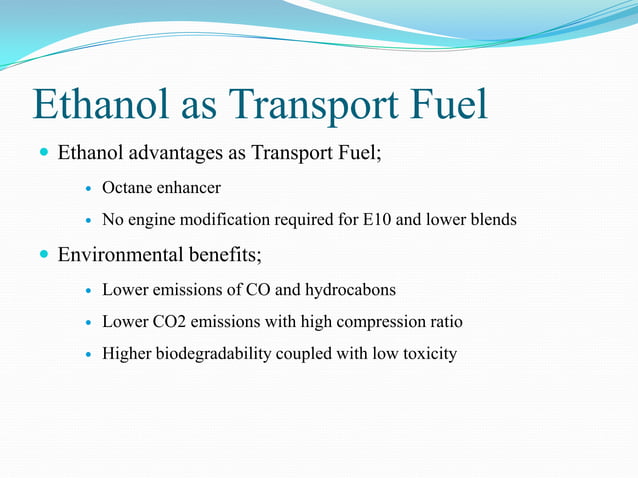 Ethanol as Transport Fuel

- Ethanol advantages as Transport Fuel;
  - Octane enhancer
  - No engine modification required for E10 and lower blends
- Environmental benefits;
  - Lower emissions of CO and hydrocabons
  - Lower CO2 emissions with high compression ratio
  - Higher biodegradability coupled with low toxicity